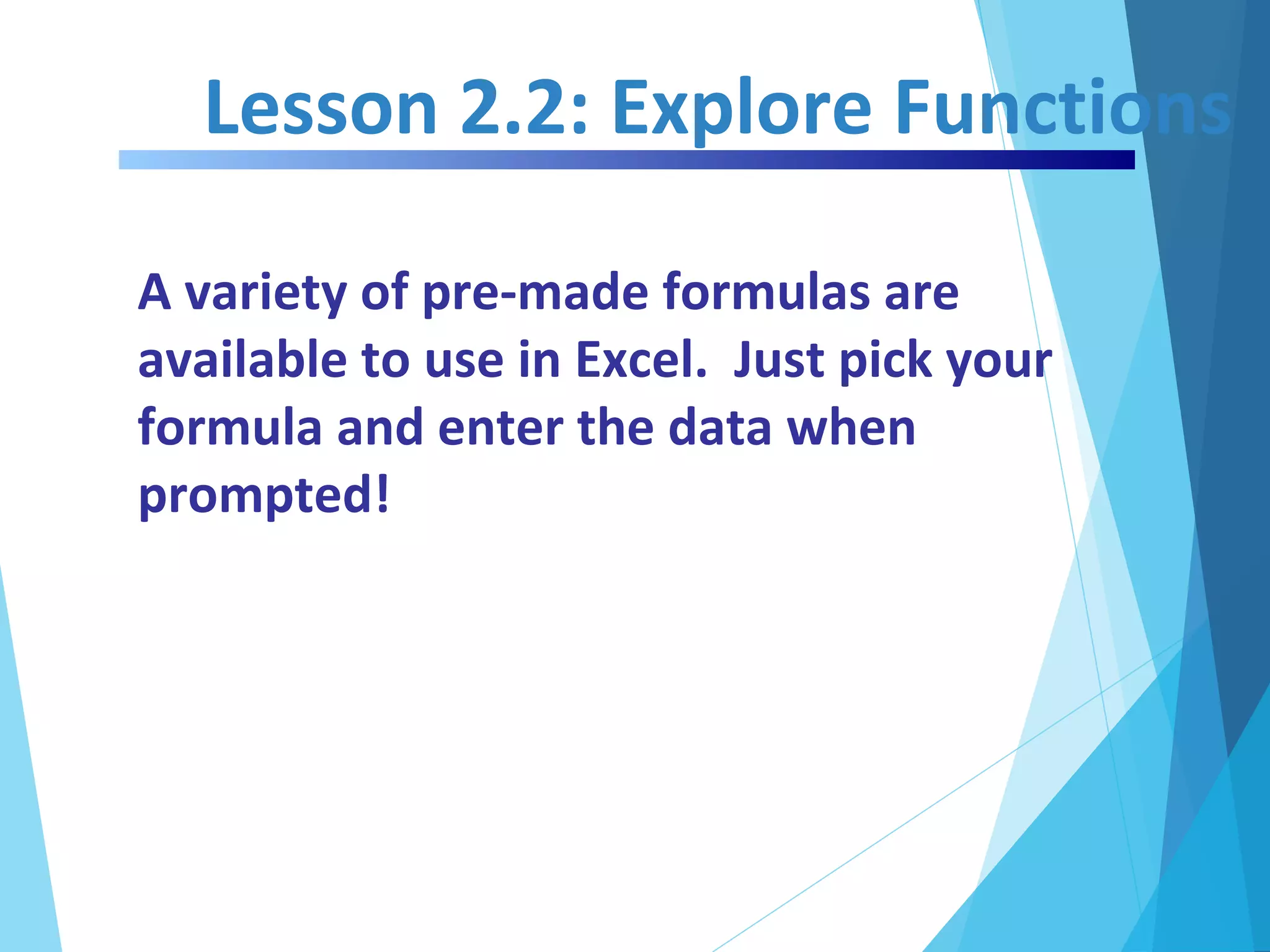 Lesson 2.2: Explore Functions

A variety of pre-made formulas are available to use in Excel.  Just pick your formula and enter the data when prompted!